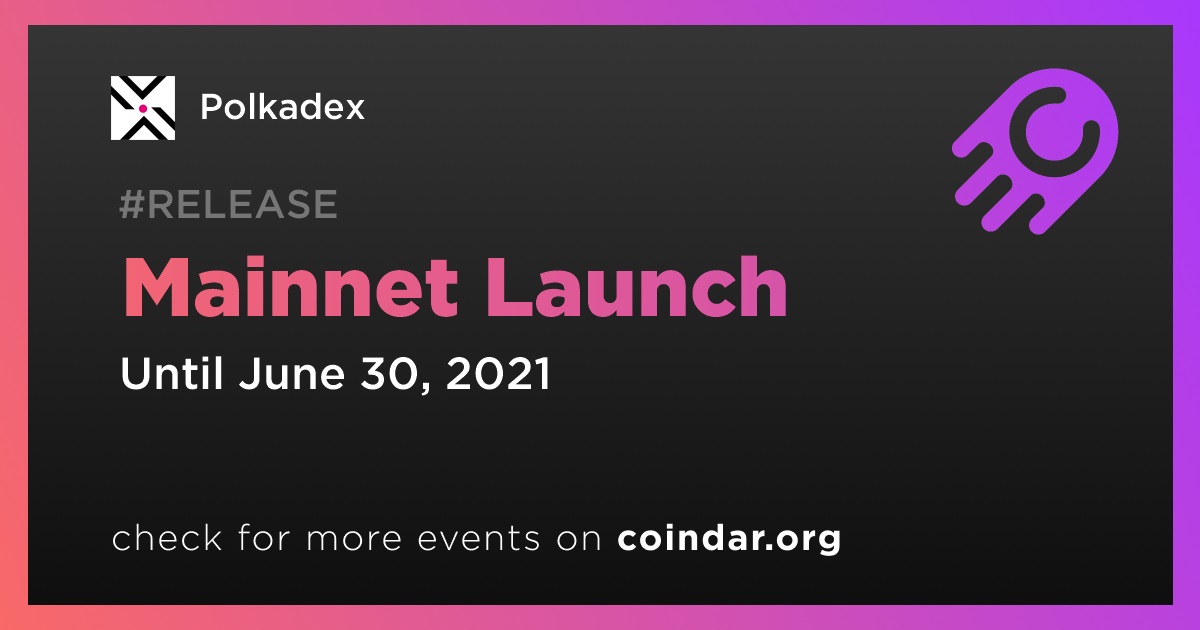 Polkadex

#RELEASE

Mainnet Launch

Until June 30, 2021

check for more events on coindar.org